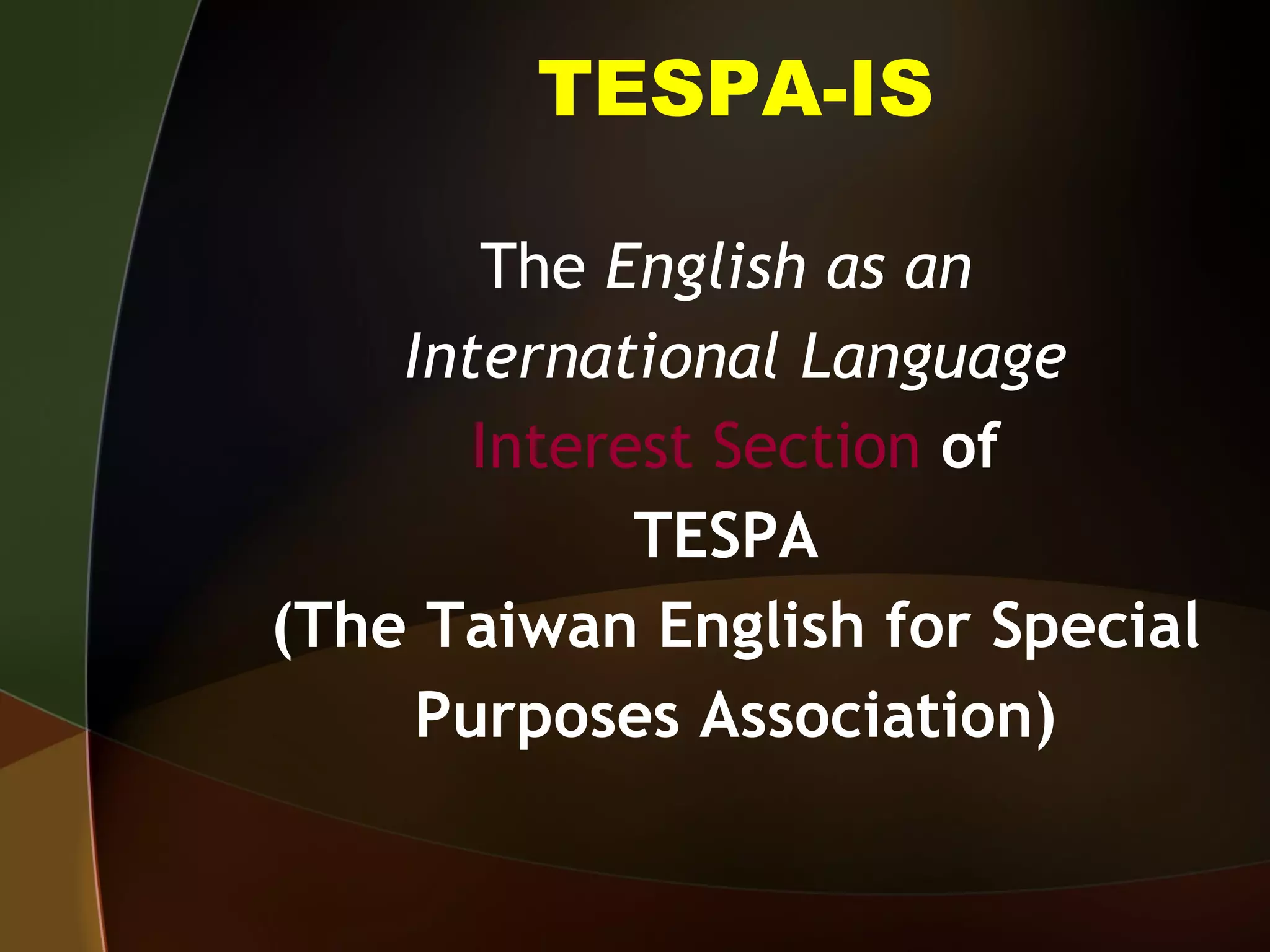 TESPA-IS

The English as an International Language Interest Section of TESPA (The Taiwan English for Special Purposes Association)